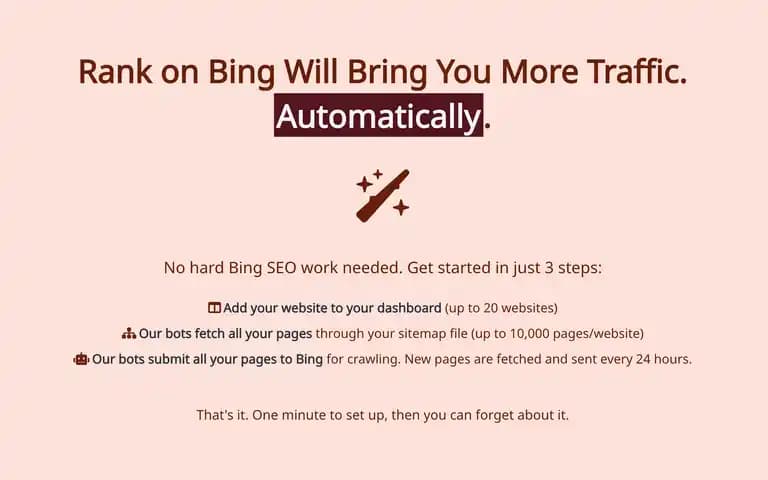 Rank on Bing Will Bring You More Traffic. Automatically.

No hard Bing SEO work needed. Get started in just 3 steps:

Add your website to your dashboard (up to 20 websites)

Our bots fetch all your pages through your sitemap file (up to 10,000 pages/website)

Our bots submit all your pages to Bing for crawling. New pages are fetched and sent every 24 hours.

That's it. One minute to set up, then you can forget about it.